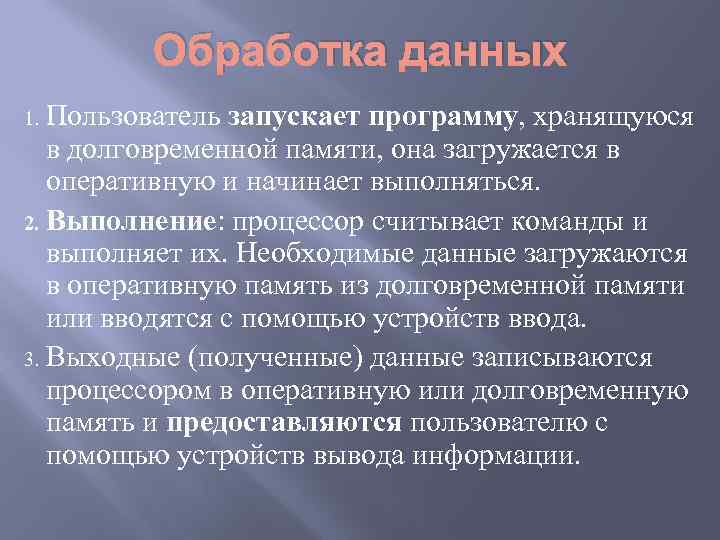 Обработка данных

1. Пользователь запускает программу, хранящуюся в долговременной памяти, она загружается в оперативную и начинает выполняться.

2. Выполнение: процессор считывает команды и выполняет их. Необходимые данные загружаются в оперативную память из долговременной памяти или вводятся с помощью устройств ввода.

3. Выходные (полученные) данные записываются процессором в оперативную или долговременную память и предоставляются пользователю с помощью устройств вывода информации.